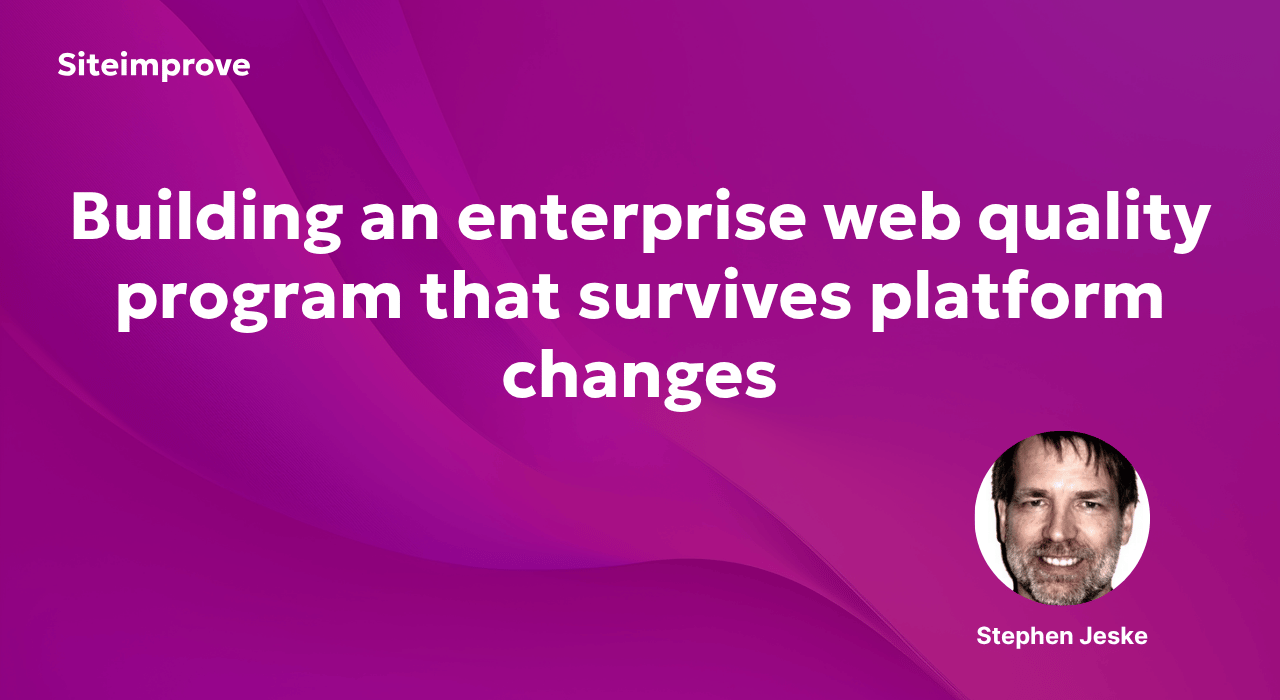 Siteimprove

Building an enterprise web quality program that survives platform changes

Stephen Jeske